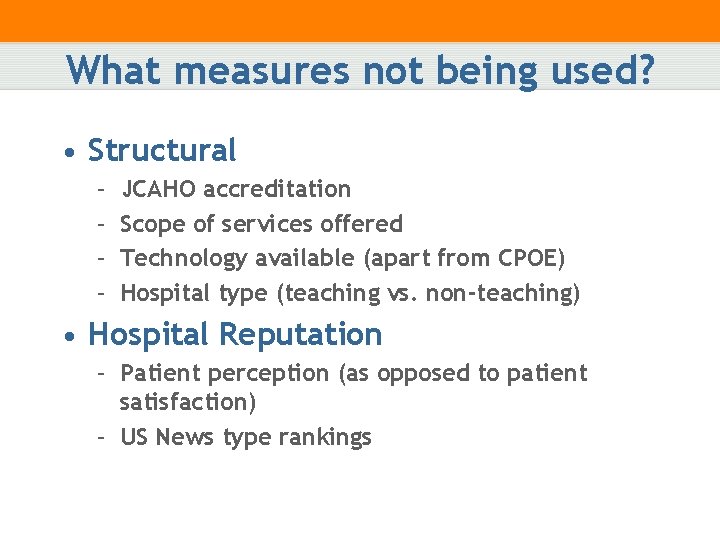 What measures not being used?

• Structural
- JCAHO accreditation
- Scope of services offered
- Technology available (apart from CPOE)
- Hospital type (teaching vs. non-teaching)

• Hospital Reputation
- Patient perception (as opposed to patient satisfaction)
- US News type rankings